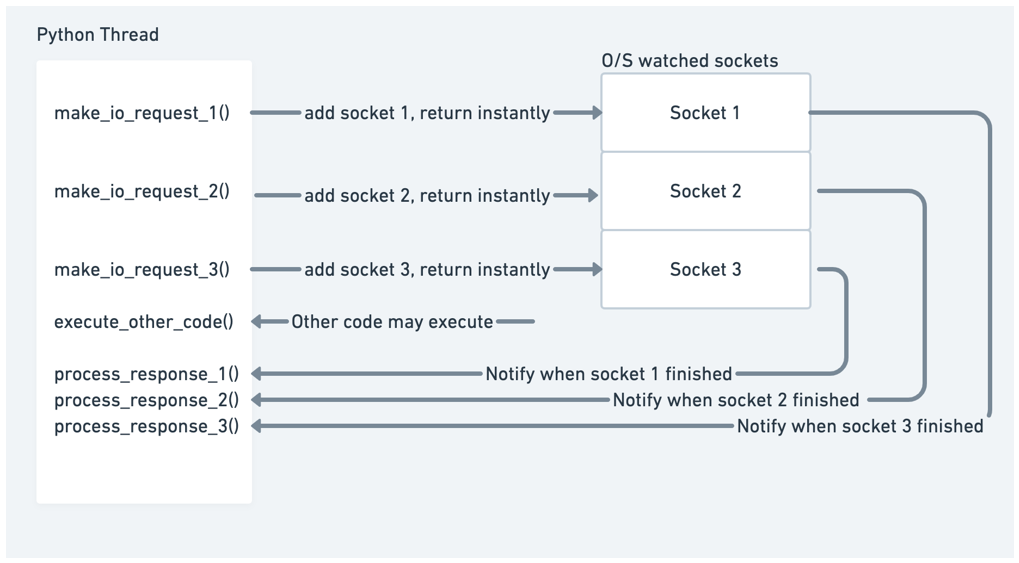 Python Thread

O/S watched sockets

make_io_request_1()
add socket 1, return instantly
Socket 1

make_io_request_2()
add socket 2, return instantly
Socket 2

make_io_request_3()
add socket 3, return instantly
Socket 3

execute_other_code()
Other code may execute

process_response_1()
Notify when socket 1 finished
process_response_2()
Notify when socket 2 finished
process_response_3()
Notify when socket 3 finished